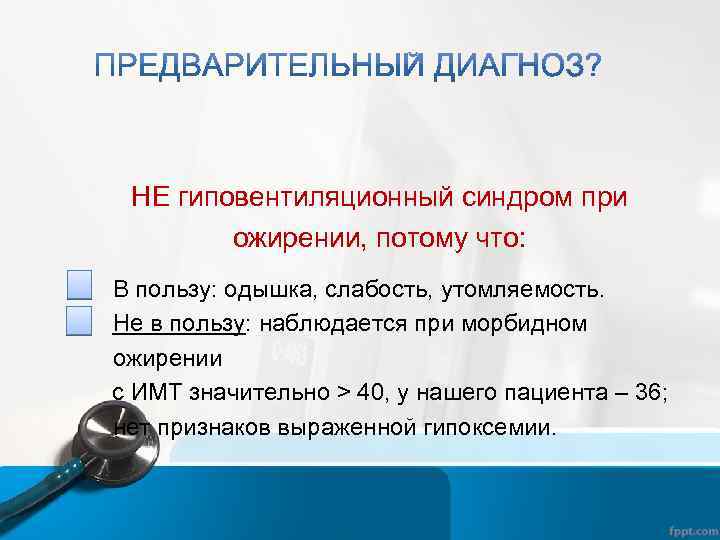 ПРЕДВАРИТЕЛЬНЫЙ ДИАГНОЗ?

НЕ гиповентиляционный синдром при ожирении, потому что:

В пользу: одышка, слабость, утомляемость.

Не в пользу: наблюдается при морбидном ожирении
с ИМТ значительно > 40, у нашего пациента – 36;
нет признаков выраженной гипоксемии.

fppt.com